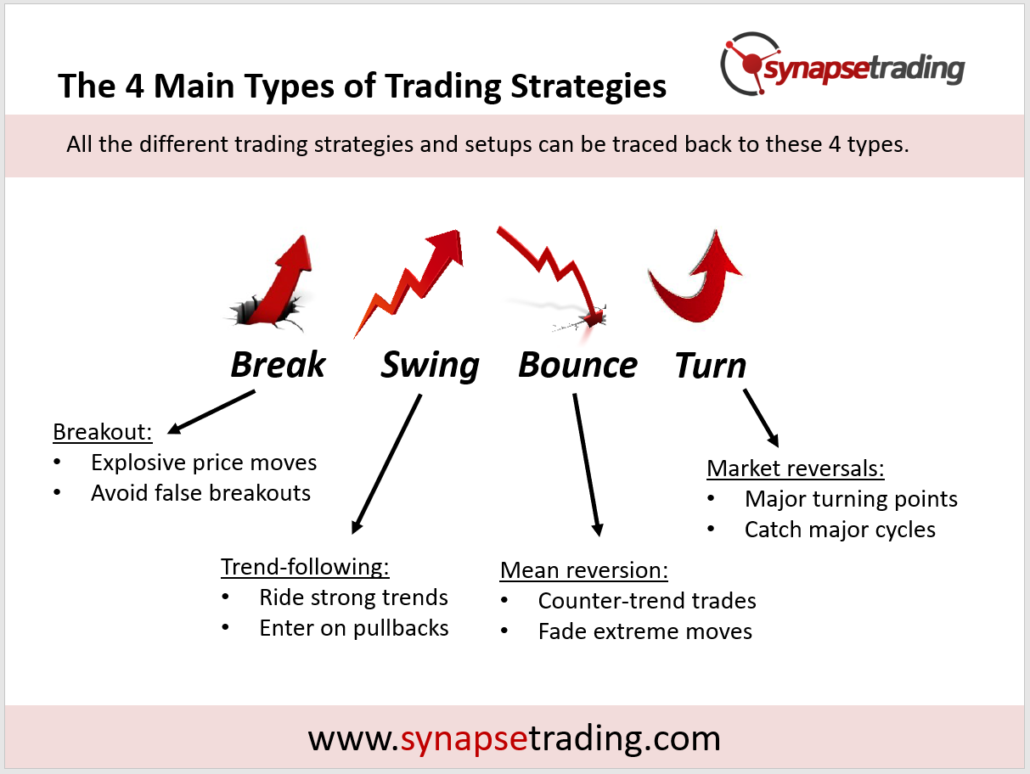 The 4 Main Types of Trading Strategies

synapsetrading

All the different trading strategies and setups can be traced back to these 4 types.

Break Swing Bounce Turn

Breakout:
• Explosive price moves
• Avoid false breakouts

Trend-following:
• Ride strong trends
• Enter on pullbacks

Mean reversion:
• Counter-trend trades
• Fade extreme moves

Market reversals:
• Major turning points
• Catch major cycles

www.synapsetrading.com